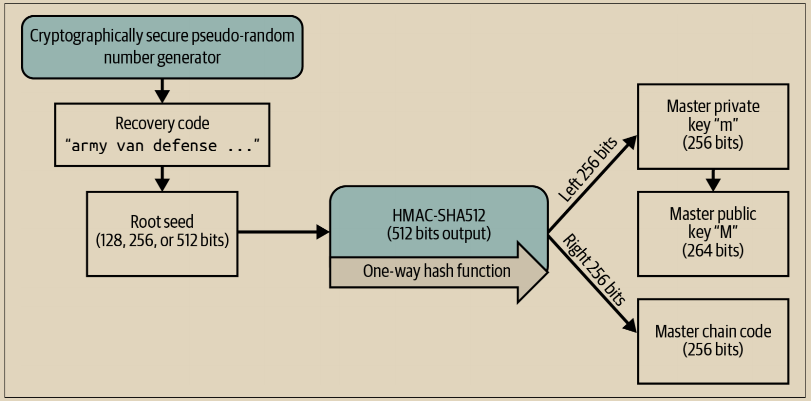 Cryptographically secure pseudo-random number generator

Recovery code
"army van defense ..."

Root seed
(128, 256, or 512 bits)

HMAC-SHA512
(512 bits output)

One-way hash function

Left 256 bits

Right 256 bits

Master private key "m"
(256 bits)

Master public key "M"
(264 bits)

Master chain code
(256 bits)